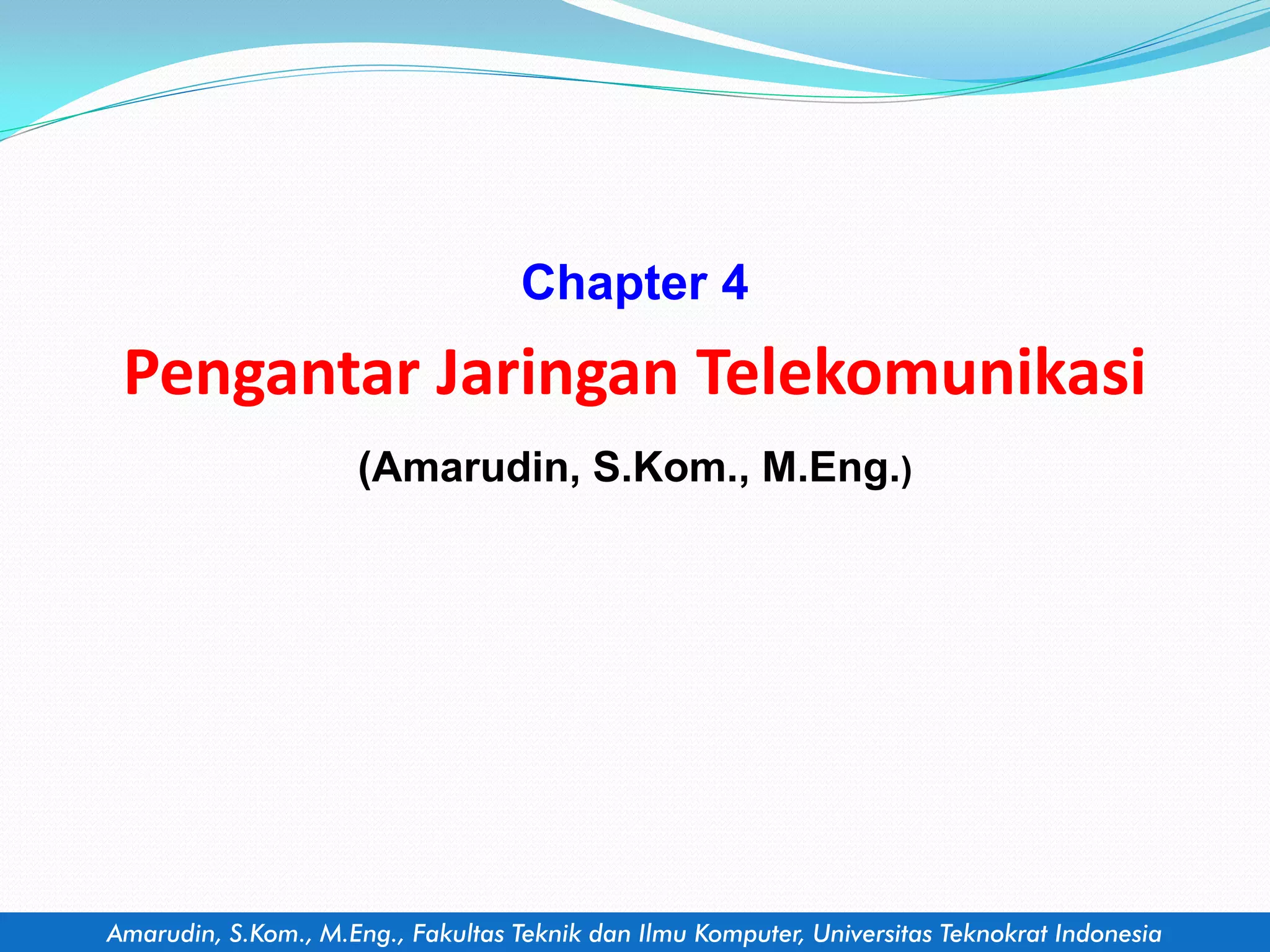 Chapter 4

Pengantar Jaringan Telekomunikasi

(Amarudin, S.Kom., M.Eng.)

Amarudin, S.Kom., M.Eng., Fakultas Teknik dan Ilmu Komputer, Universitas Teknokrat Indonesia